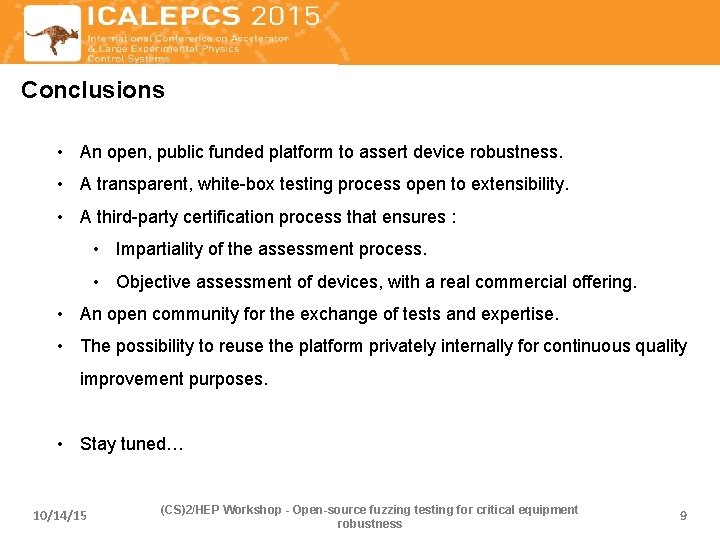 ICALEPCS 2015
International Conference on Accelerator & Large Experimental Physics Control Systems

Conclusions

• An open, public funded platform to assert device robustness.
• A transparent, white-box testing process open to extensibility.
• A third-party certification process that ensures :
  • Impartiality of the assessment process.
  • Objective assessment of devices, with a real commercial offering.
• An open community for the exchange of tests and expertise.
• The possibility to reuse the platform privately internally for continuous quality improvement purposes.

• Stay tuned…

10/14/15

(CS)2/HEP Workshop - Open-source fuzzing testing for critical equipment robustness

9